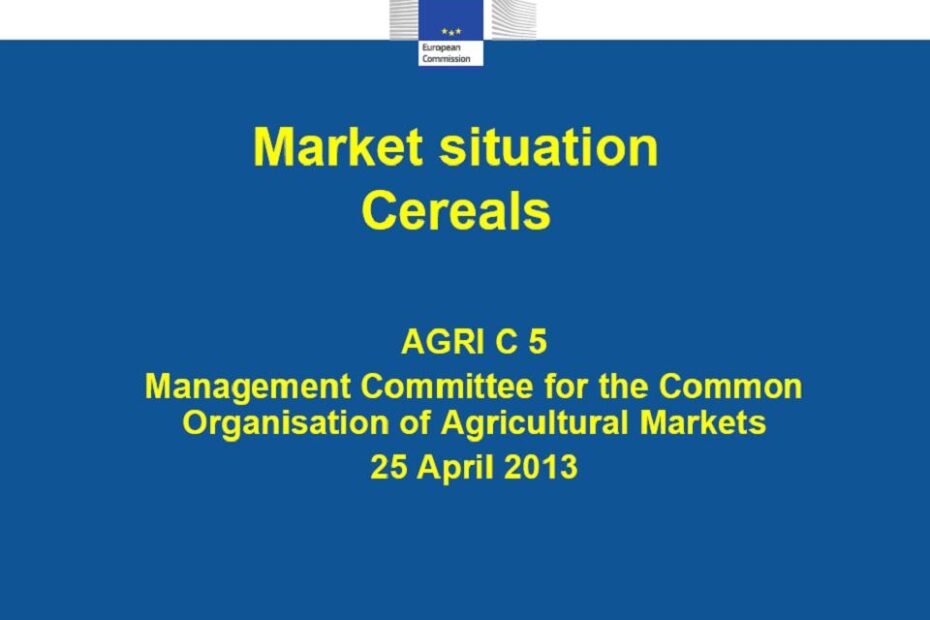 European Commission

Market situation
Cereals

AGRI C 5
Management Committee for the Common Organisation of Agricultural Markets
25 April 2013